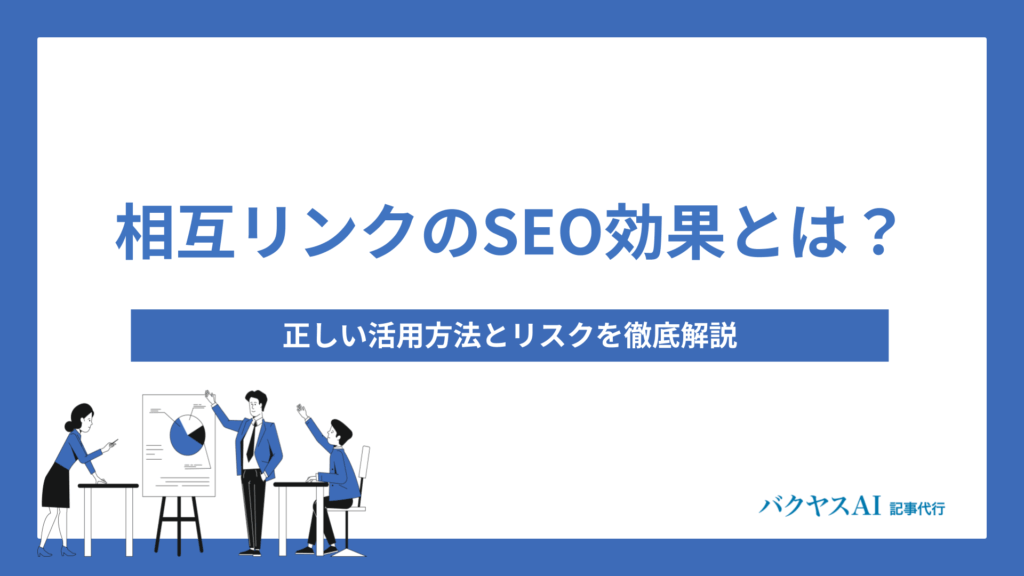 相互リンクのSEO効果とは？

正しい活用方法とリスクを徹底解説

バクヤスAI 記事代行